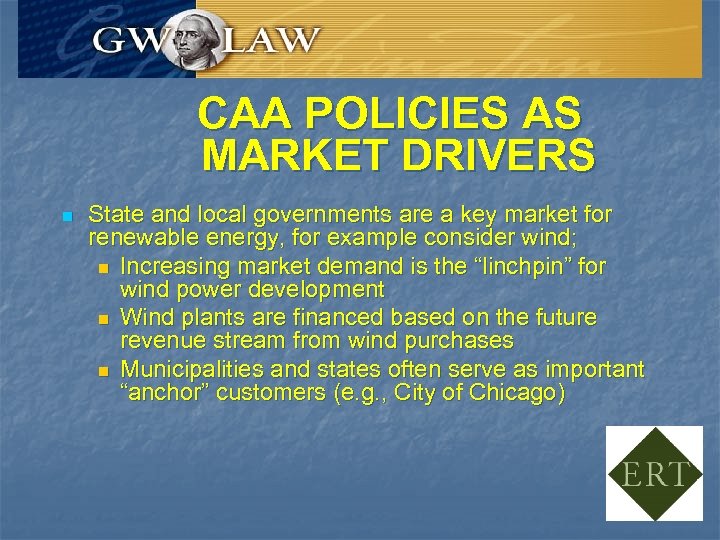 GW LAW

CAA POLICIES AS MARKET DRIVERS

State and local governments are a key market for renewable energy, for example consider wind;

Increasing market demand is the “linchpin” for wind power development

Wind plants are financed based on the future revenue stream from wind purchases

Municipalities and states often serve as important “anchor” customers (e.g., City of Chicago)

ERT